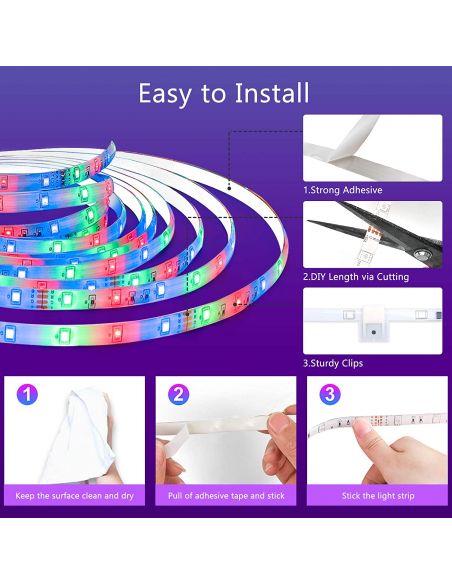 Easy to Install

1.Strong Adhesive

2.DIY Length via Cutting

3.Sturdy Clips

1

Keep the surface clean and dry

2

Pull of adhesive tape and stick

3

Stick the light strip